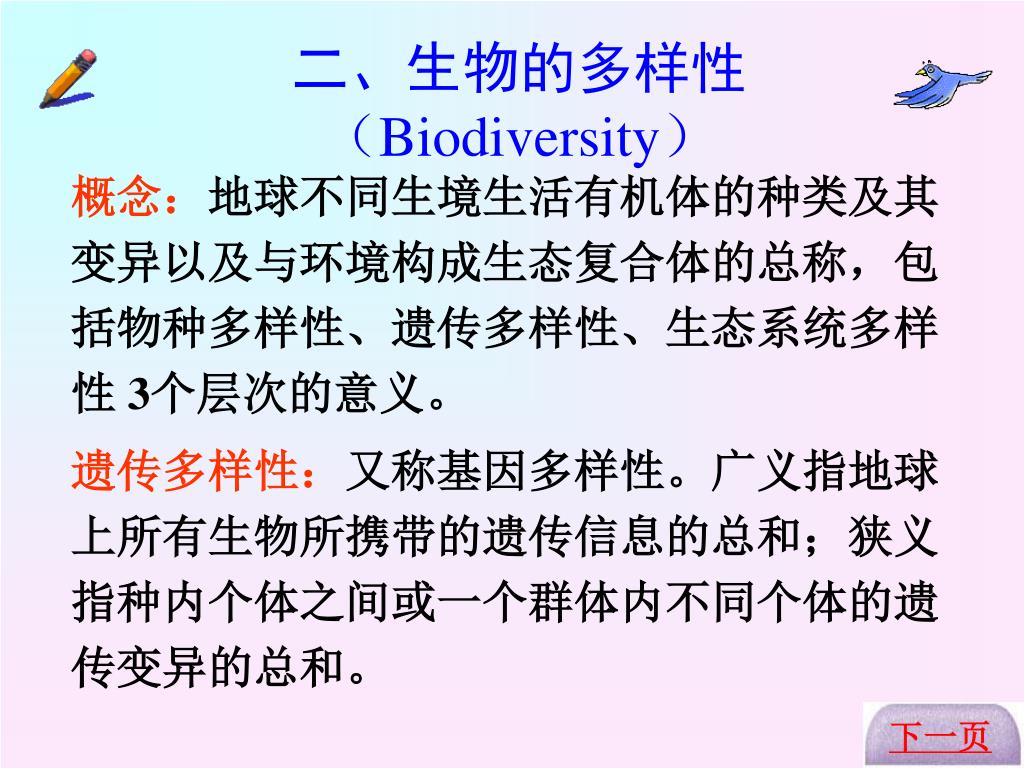 二、生物的多样性
（Biodiversity）

概念：地球不同生境生活有机体的种类及其变异以及与环境构成生态复合体的总称，包括物种多样性、遗传多样性、生态系统多样性 3个层次的意义。

遗传多样性：又称基因多样性。广义指地球上所有生物所携带的遗传信息的总和；狭义指种内个体之间或一个群体内不同个体的遗传变异的总和。

下一页